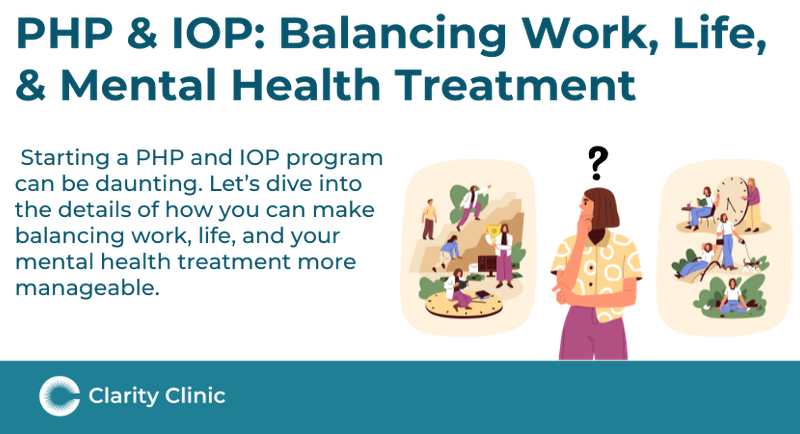 PHP & IOP: Balancing Work, Life, & Mental Health Treatment

Starting a PHP and IOP program can be daunting. Let's dive into the details of how you can make balancing work, life, and your mental health treatment more manageable.

?

Clarity Clinic